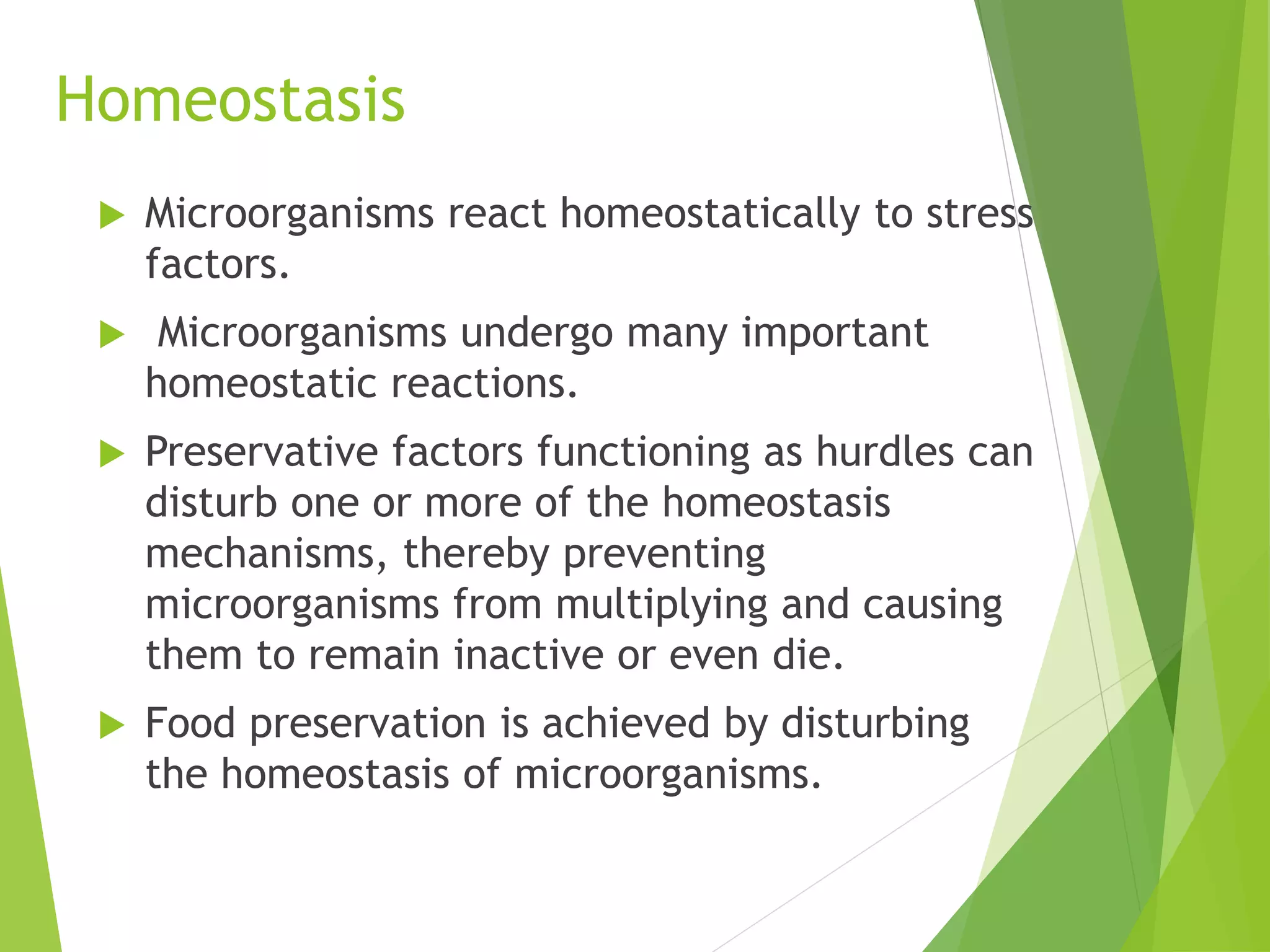 Homeostasis

Microorganisms react homeostatically to stress factors.

Microorganisms undergo many important homeostatic reactions.

Preservative factors functioning as hurdles can disturb one or more of the homeostasis mechanisms, thereby preventing microorganisms from multiplying and causing them to remain inactive or even die.

Food preservation is achieved by disturbing the homeostasis of microorganisms.